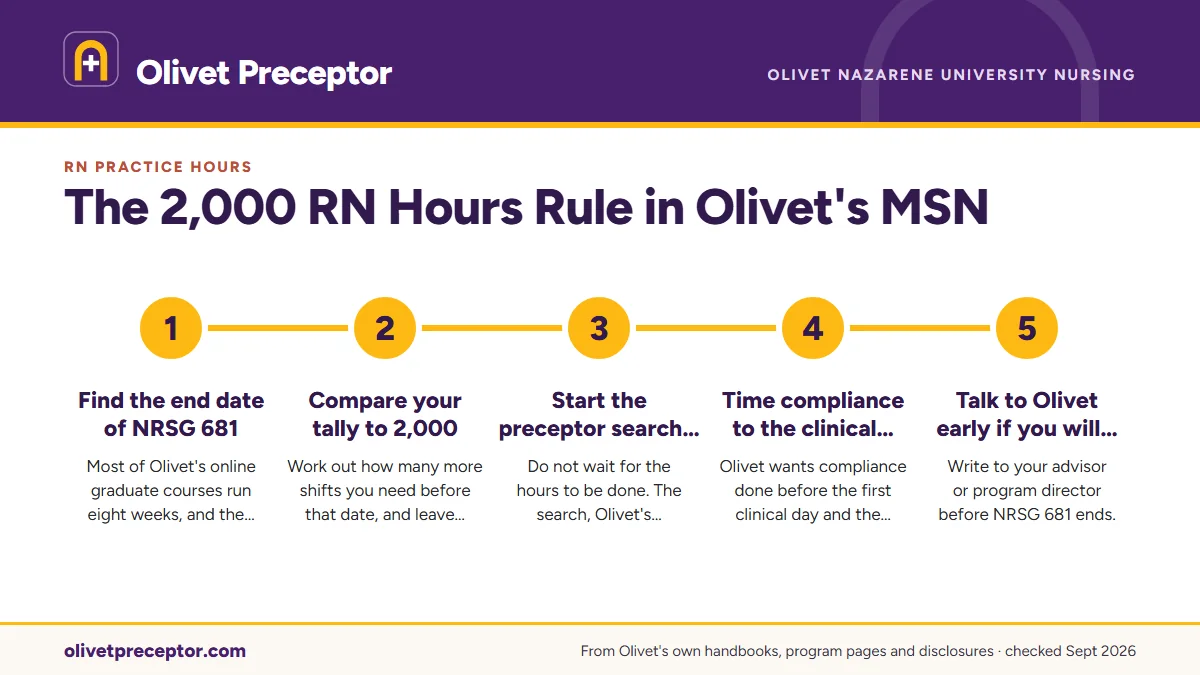 Olivet Preceptor

OLIVET NAZARENE UNIVERSITY NURSING

RN PRACTICE HOURS

The 2,000 RN Hours Rule in Olivet's MSN

1

Find the end date of NRSG 681

Most of Olivet's online graduate courses run eight weeks, and the...

2

Compare your tally to 2,000

Work out how many more shifts you need before that date, and leave...

3

Start the preceptor search...

Do not wait for the hours to be done. The search, Olivet's...

4

Time compliance to the clinical...

Olivet wants compliance done before the first clinical day and the...

5

Talk to Olivet early if you will...

Write to your advisor or program director before NRSG 681 ends.

olivetpreceptor.com

From Olivet's own handbooks, program pages and disclosures · checked Sept 2026